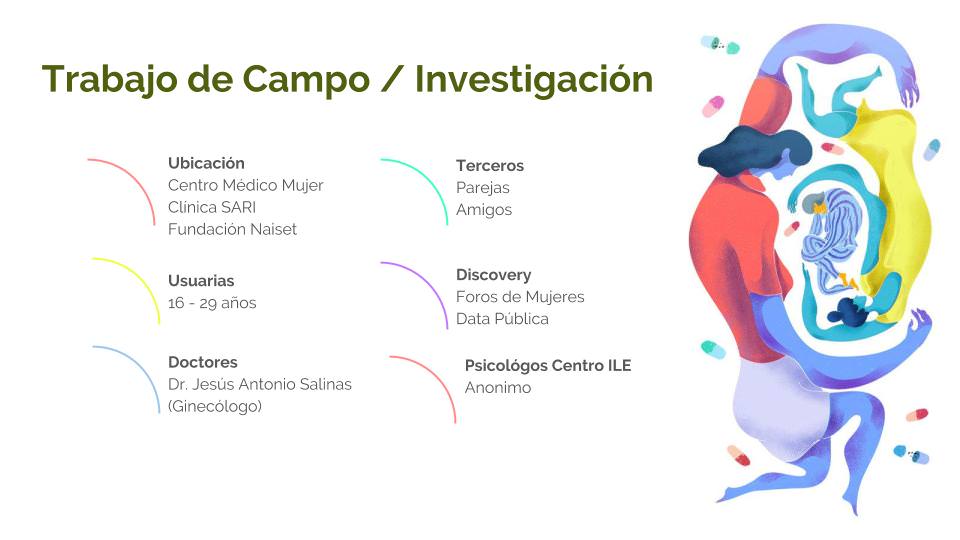 Trabajo de Campo / Investigación

Ubicación
Centro Médico Mujer
Clínica SARI
Fundación Naiset

Usuarias
16 - 29 años

Doctores
Dr. Jesús Antonio Salinas
(Ginecólogo)

Terceros
Parejas
Amigos

Discovery
Foros de Mujeres
Data Pública

Psicológos Centro ILE
Anonimo